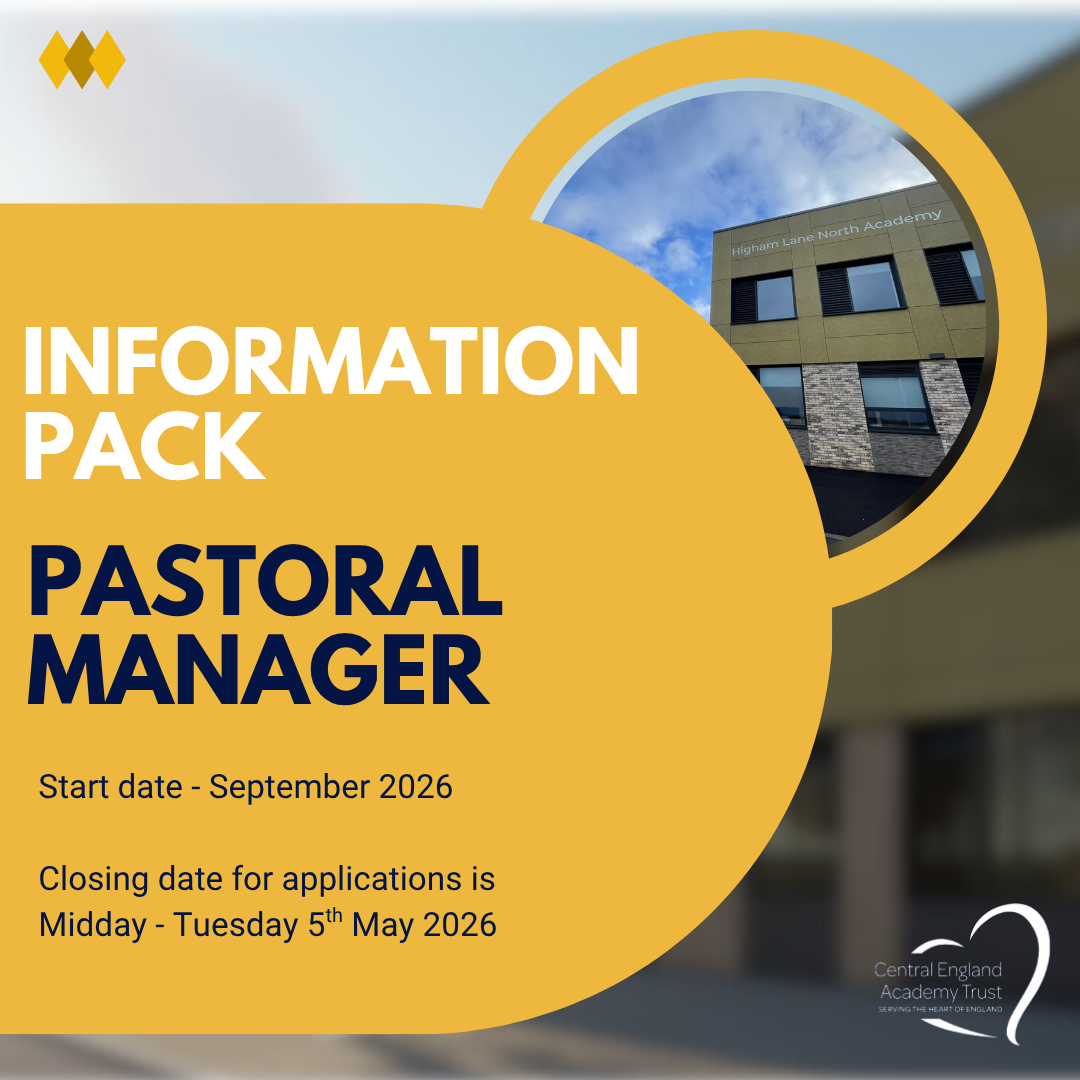 Higham Lane North Academy

INFORMATION PACK

PASTORAL MANAGER

Start date - September 2026

Closing date for applications is Midday - Tuesday 5$^{th}$ May 2026

Central England Academy Trust
SERVING THE HEART OF ENGLAND